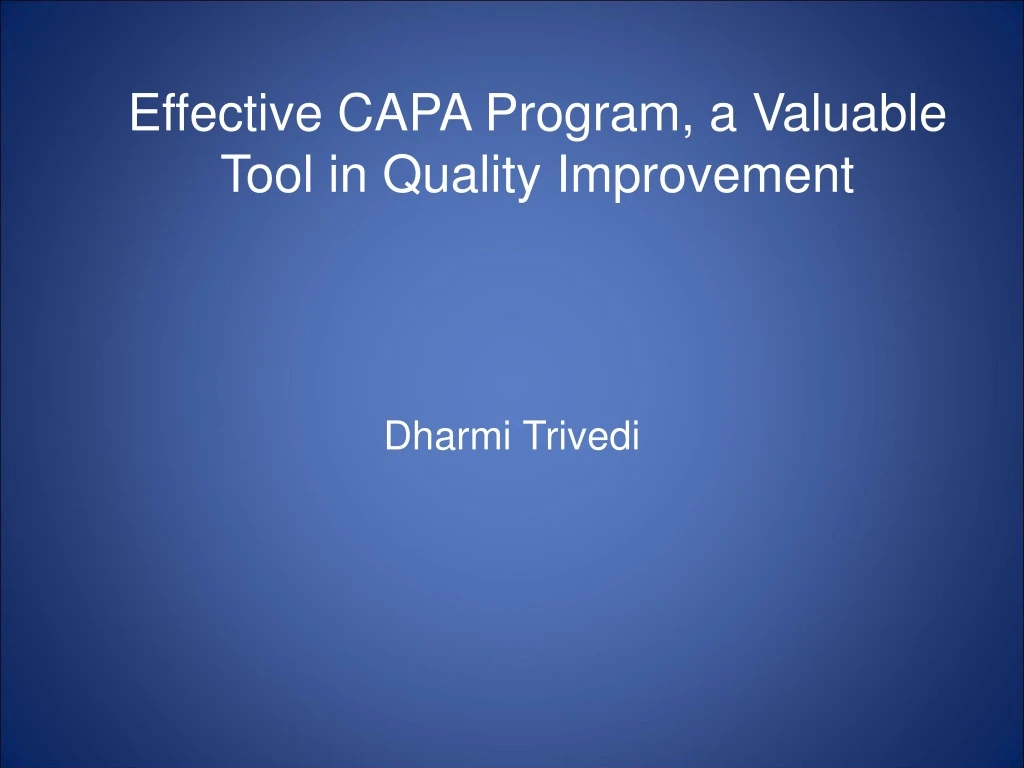 Effective CAPA Program, a Valuable Tool in Quality Improvement

Dharmi Trivedi